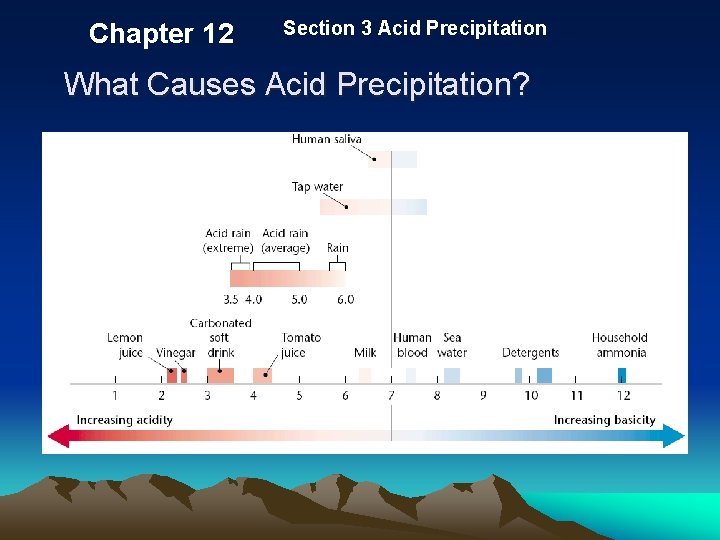 Chapter 12

Section 3 Acid Precipitation

What Causes Acid Precipitation?

Human saliva

Tap water

Acid rain (extreme)

Acid rain (average)

Rain

3.5 4.0 5.0 6.0

Lemon juice

Vinegar

Carbonated soft drink

Tomato juice

Milk

Human blood

Sea water

Detergents

Household ammonia

1 2 3 4 5 6 7 8 9 10 11 12

Increasing acidity

Increasing basicity